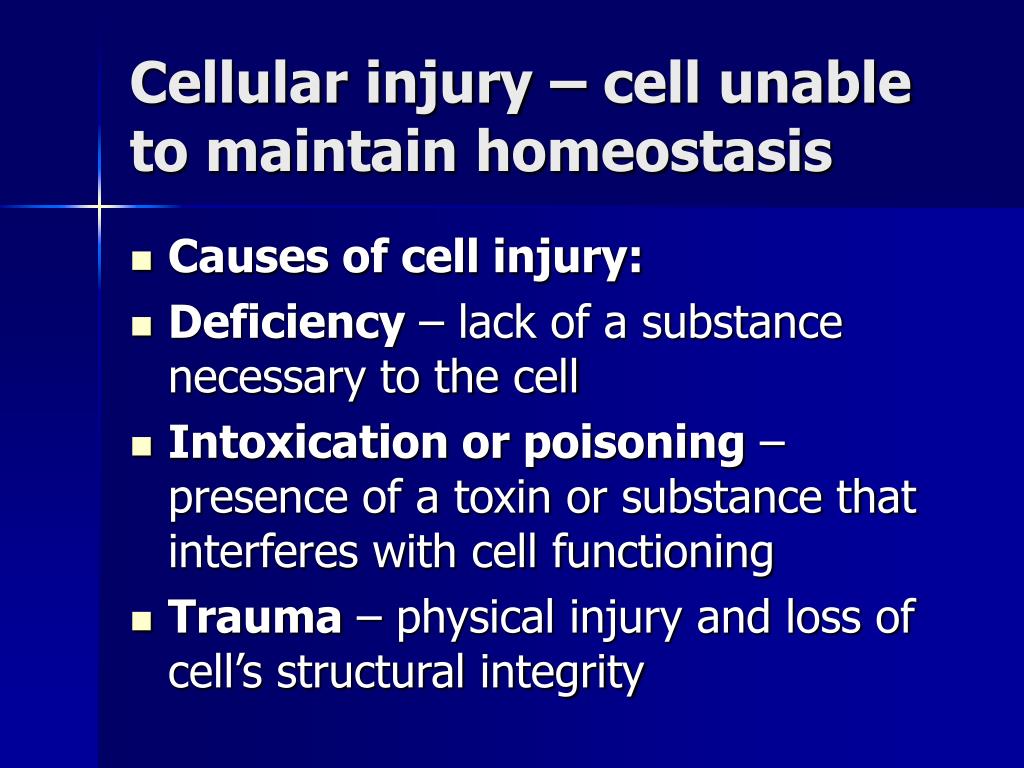 Cellular injury – cell unable to maintain homeostasis

- Causes of cell injury:
- Deficiency – lack of a substance necessary to the cell
- Intoxication or poisoning – presence of a toxin or substance that interferes with cell functioning
- Trauma – physical injury and loss of cell’s structural integrity